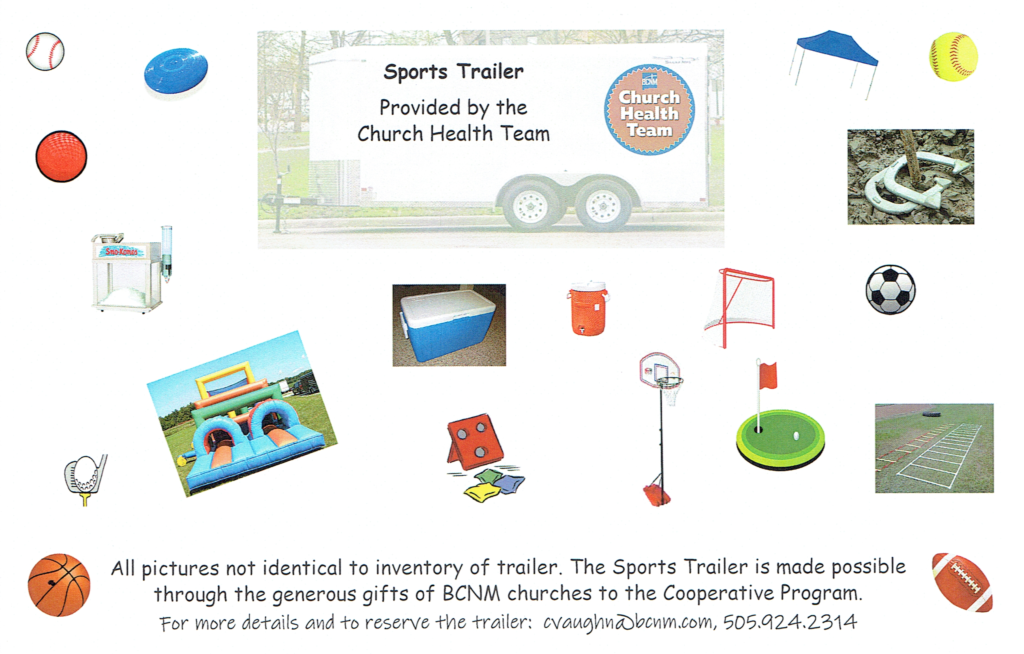 Sports Trailer

Provided by the Church Health Team

BCNM

Church Health Team

Sno-Kones

All pictures not identical to inventory of trailer. The Sports Trailer is made possible through the generous gifts of BCNM churches to the Cooperative Program.

For more details and to reserve the trailer: cvaughn@bcnm.com, 505.924.2314